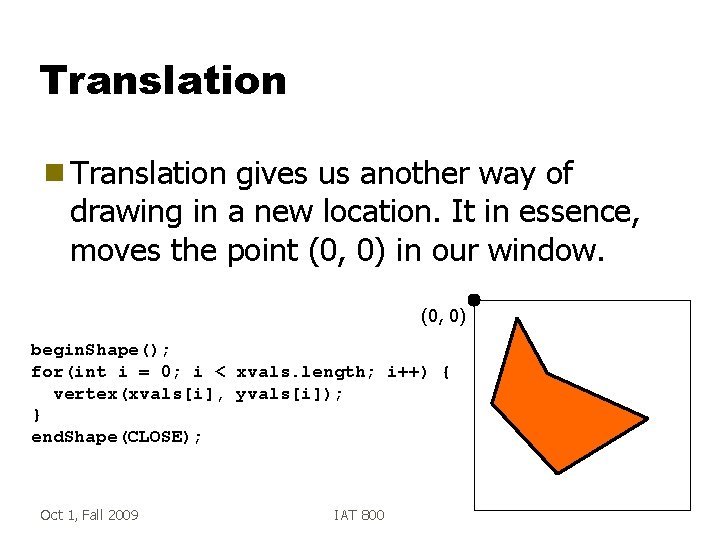 Translation

Translation gives us another way of drawing in a new location. It in essence, moves the point (0, 0) in our window.

(0, 0)

beginShape();
for(int i = 0; i < xvals.length; i++) {
  vertex(xvals[i], yvals[i]);
}
endShape(CLOSE);

Oct 1, Fall 2009

IAT 800